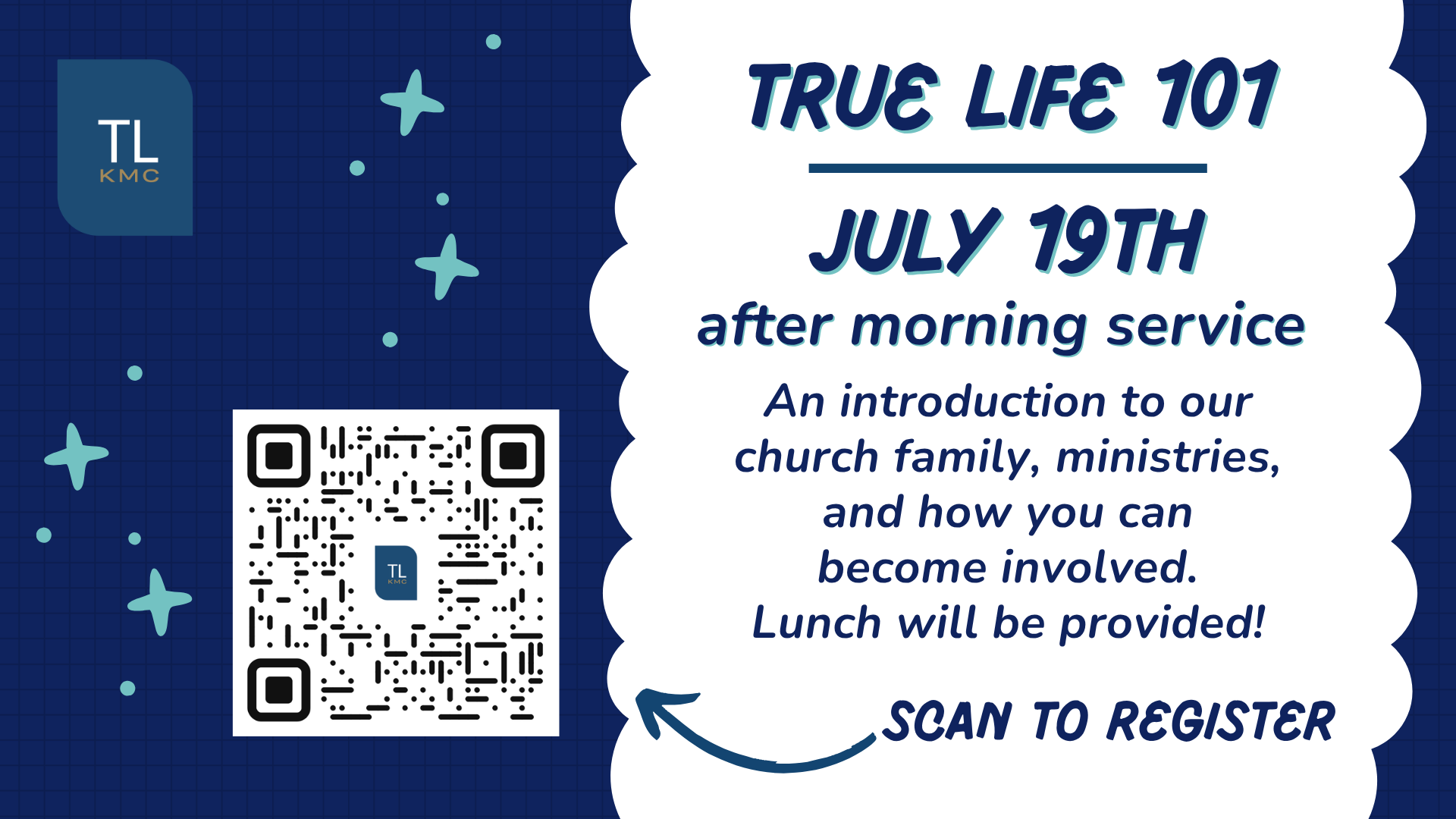 TL
KMC

TRUE LIFE 101

JULY 19TH

after morning service

An introduction to our church family, ministries, and how you can become involved. Lunch will be provided!

SCAN TO REGISTER